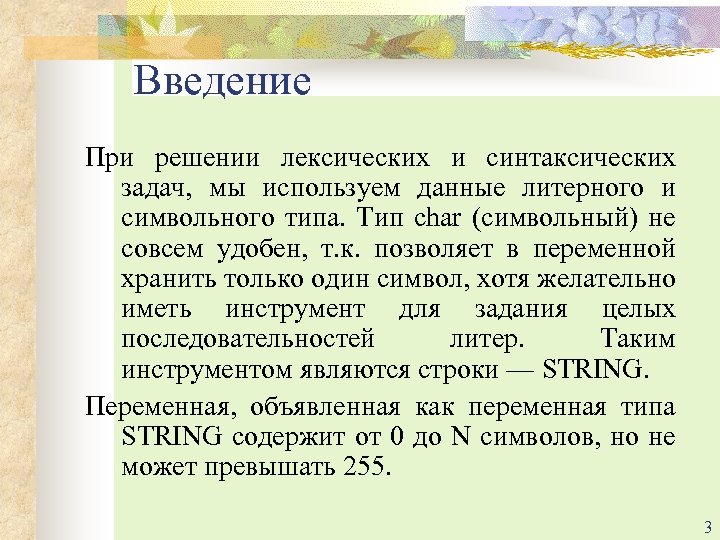 Введение

При решении лексических и синтаксических задач, мы используем данные литерного и символьного типа. Тип char (символьный) не совсем удобен, т.к. позволяет в переменной хранить только один символ, хотя желательно иметь инструмент для задания целых последовательностей литер. Таким инструментом являются строки — STRING.

Переменная, объявленная как переменная типа STRING содержит от 0 до N символов, но не может превышать 255.

3